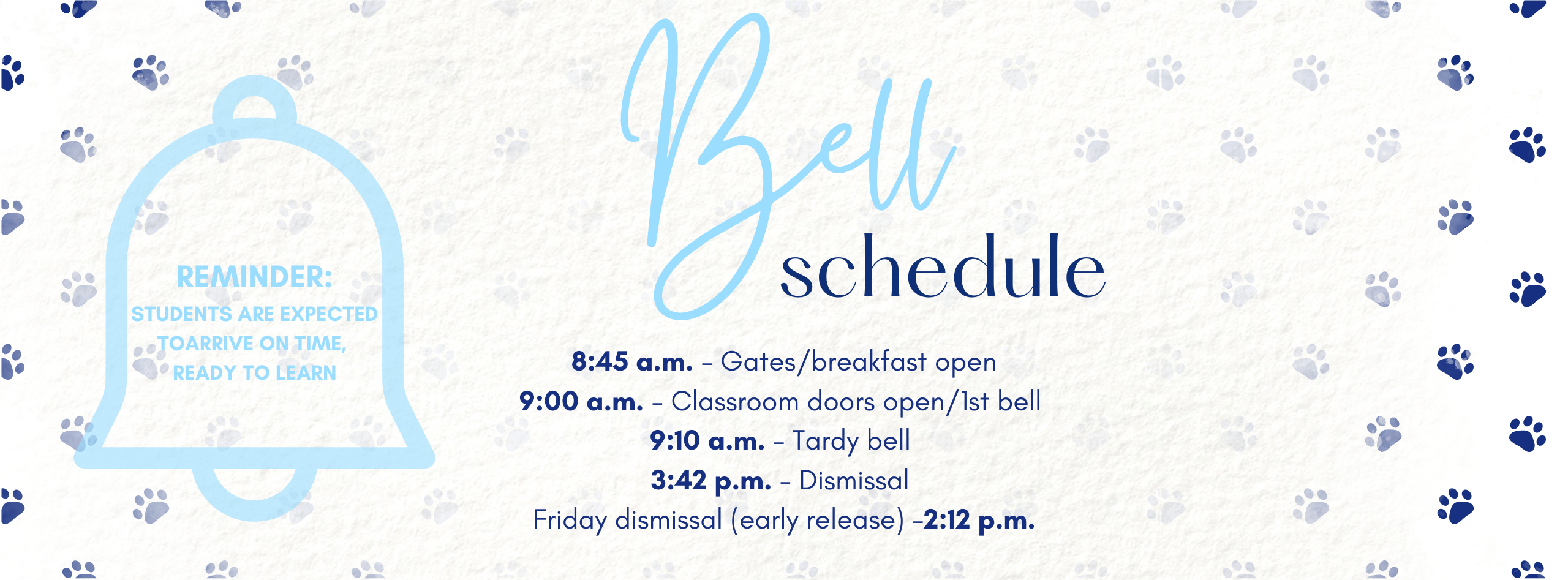 REMINDER:
STUDENTS ARE EXPECTED TOARRIVE ON TIME, READY TO LEARN

Bell schedule

8:45 a.m. – Gates/breakfast open
9:00 a.m. – Classroom doors open/1st bell
9:10 a.m. – Tardy bell
3:42 p.m. – Dismissal
Friday dismissal (early release) –2:12 p.m.